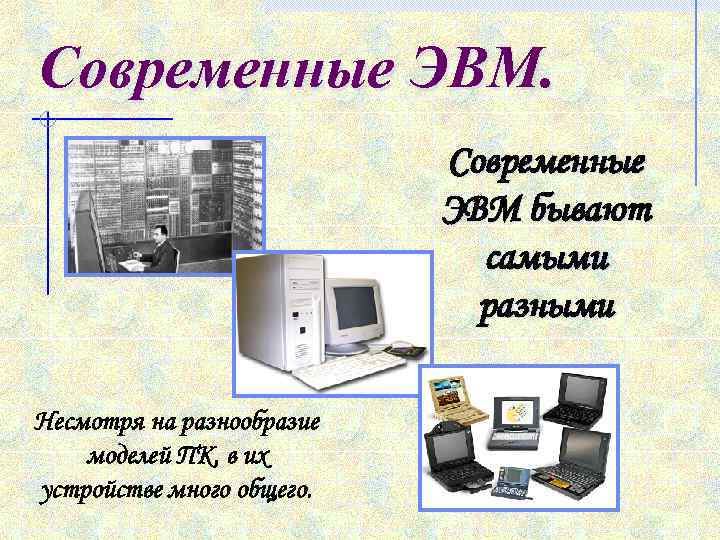 Современные ЭВМ.

Современные ЭВМ бывают самыми разными

Несмотря на разнообразие моделей ПК, в их устройстве много общего.